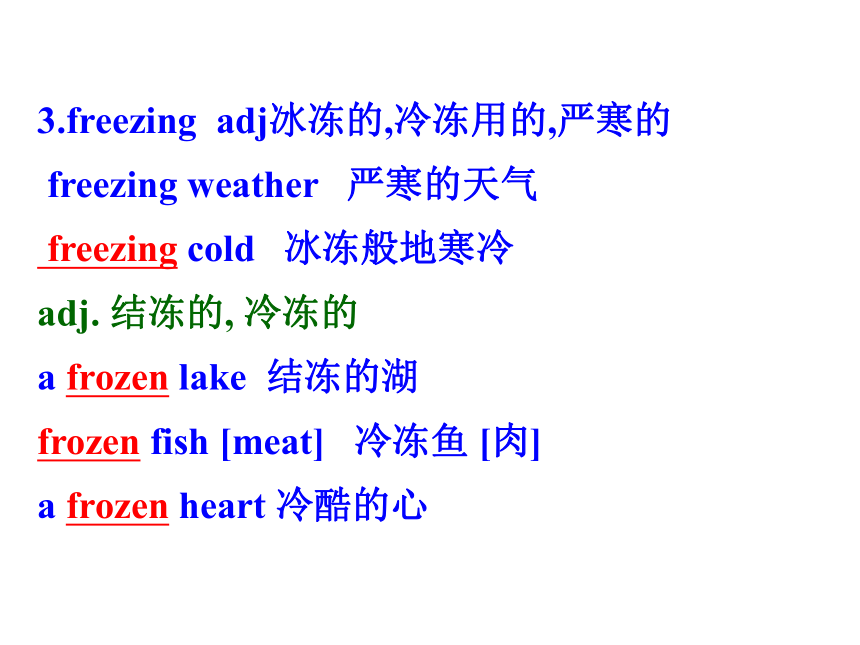 3.freezing adj冰冻的,冷冻用的,严寒的

freezing weather 严寒的天气

freezing cold 冰冻般地寒冷

adj. 结冻的, 冷冻的

a frozen lake 结冻的湖

frozen fish [meat] 冷冻鱼 [肉]

a frozen heart 冷酷的心